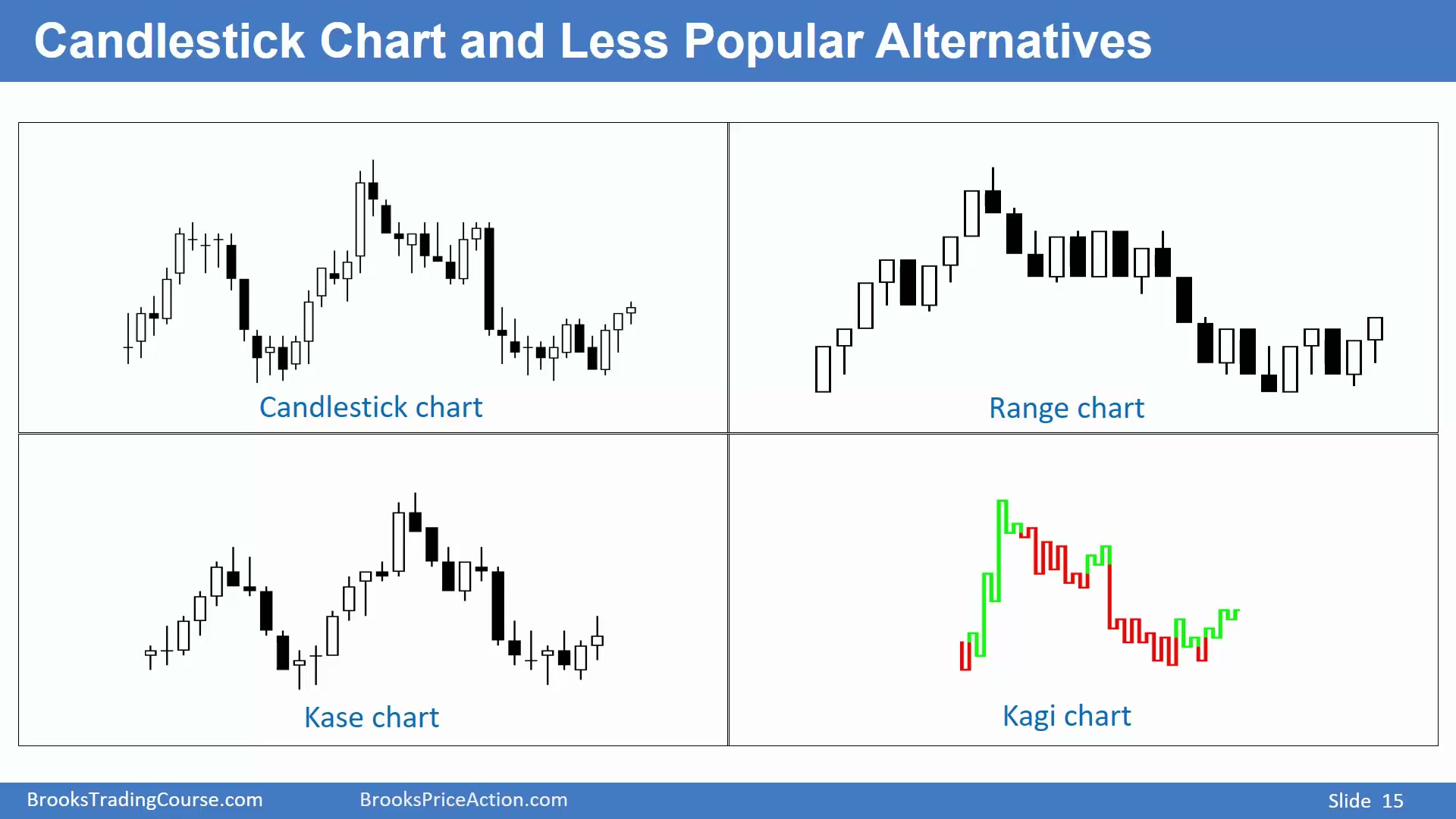 Candlestick Chart and Less Popular Alternatives

Candlestick chart

Range chart

Kase chart

Kagi chart

BrooksTradingCourse.com BrooksPriceAction.com Slide 15